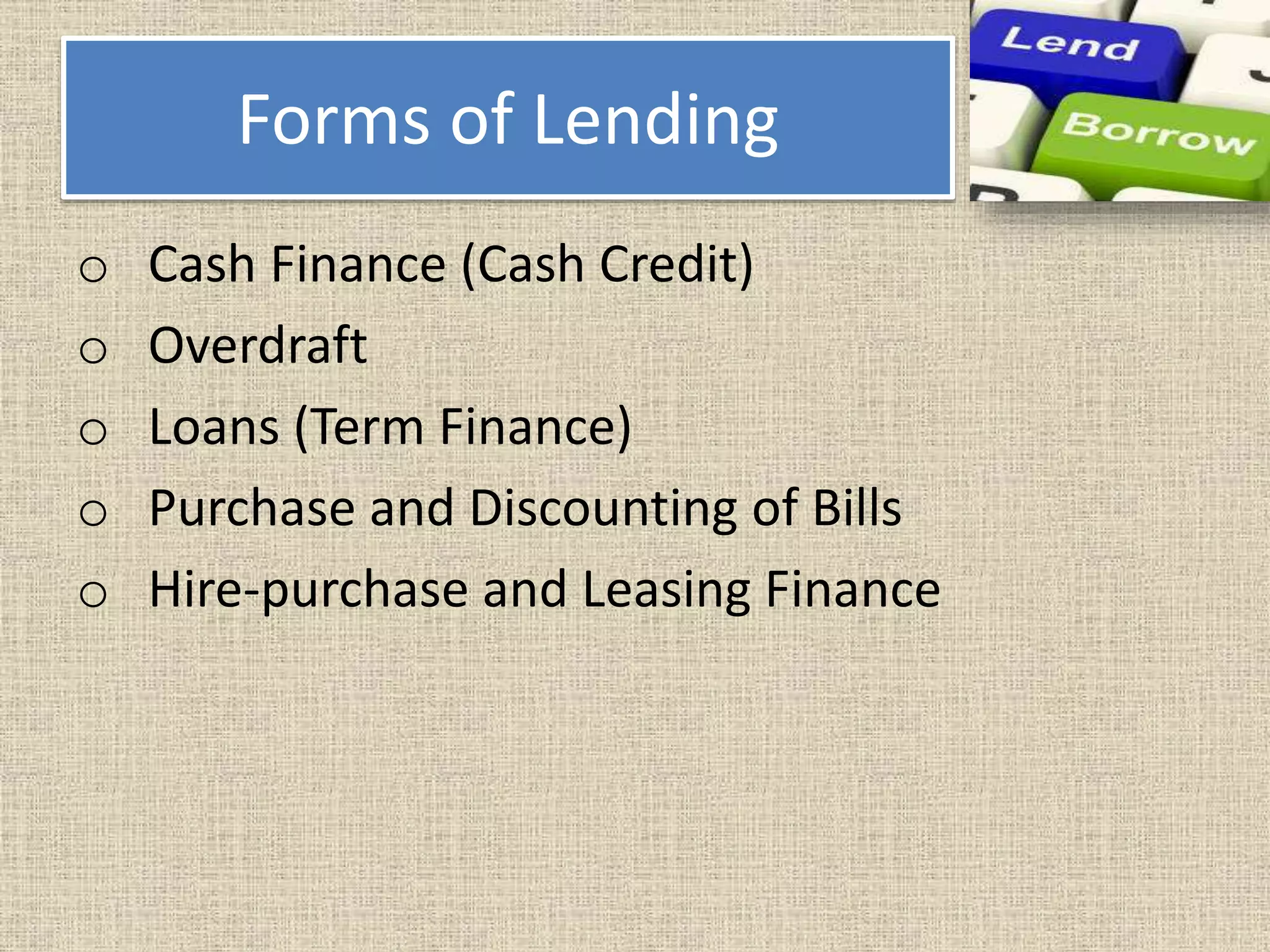 Forms of Lending

Lend

Borrow

o Cash Finance (Cash Credit)
o Overdraft
o Loans (Term Finance)
o Purchase and Discounting of Bills
o Hire-purchase and Leasing Finance